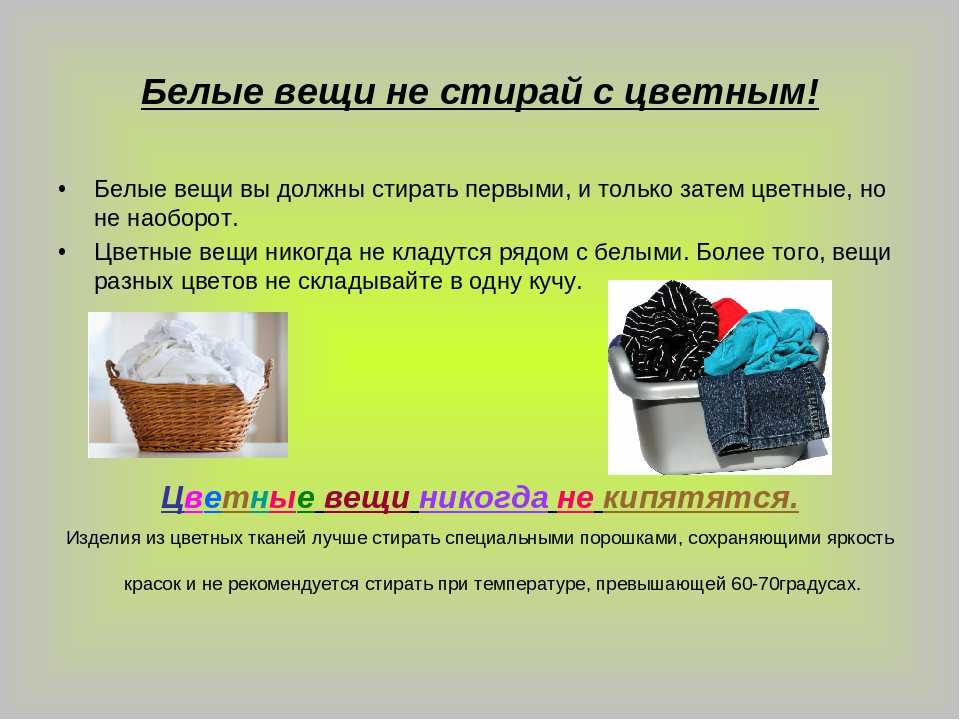 Белые вещи не стирай с цветным!

• Белые вещи вы должны стирать первыми, и только затем цветные, но не наоборот.
• Цветные вещи никогда не кладутся рядом с белыми. Более того, вещи разных цветов не складывайте в одну кучу.

Цветные вещи никогда не кипятятся.

Изделия из цветных тканей лучше стирать специальными порошками, сохраняющими яркость красок и не рекомендуется стирать при температуре, превышающей 60-70градусах.